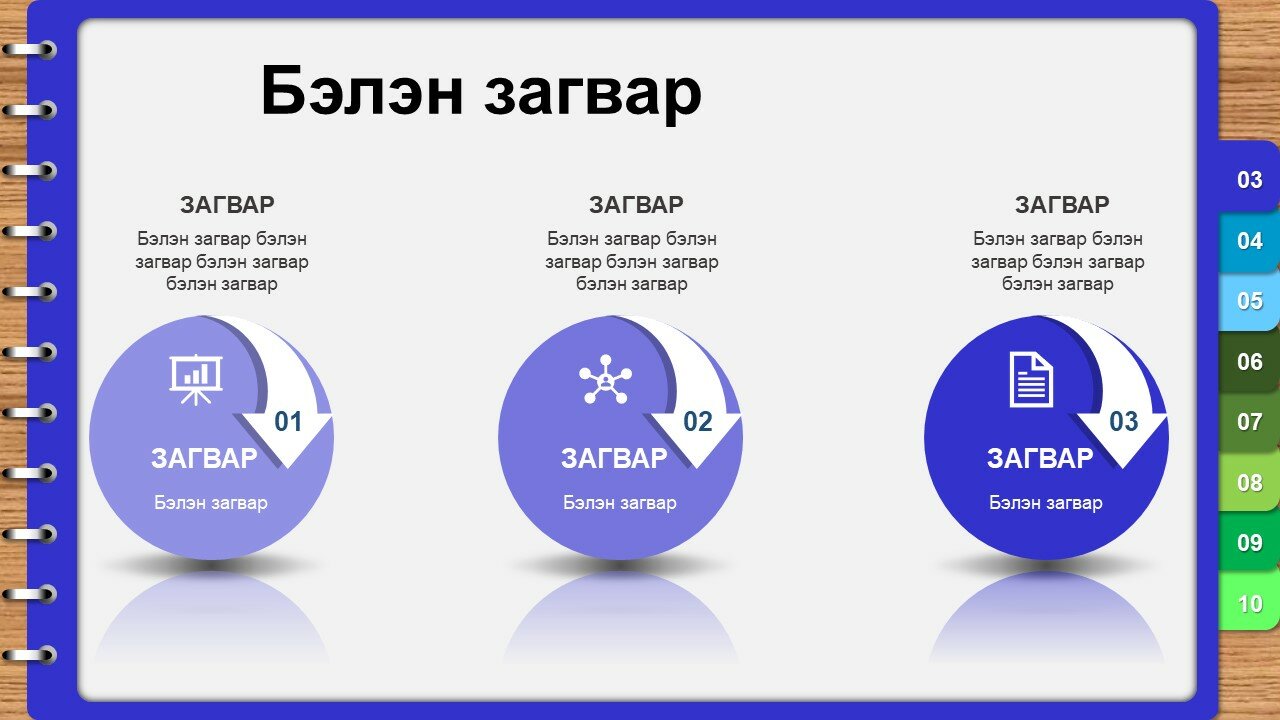 Бэлэн загвар

ЗАГВАР
Бэлэн загвар бэлэн загвар бэлэн загвар бэлэн загвар

01
ЗАГВАР
Бэлэн загвар

ЗАГВАР
Бэлэн загвар бэлэн загвар бэлэн загвар бэлэн загвар

02
ЗАГВАР
Бэлэн загвар

ЗАГВАР
Бэлэн загвар бэлэн загвар бэлэн загвар бэлэн загвар

03
ЗАГВАР
Бэлэн загвар

03
04
05
06
07
08
09
10